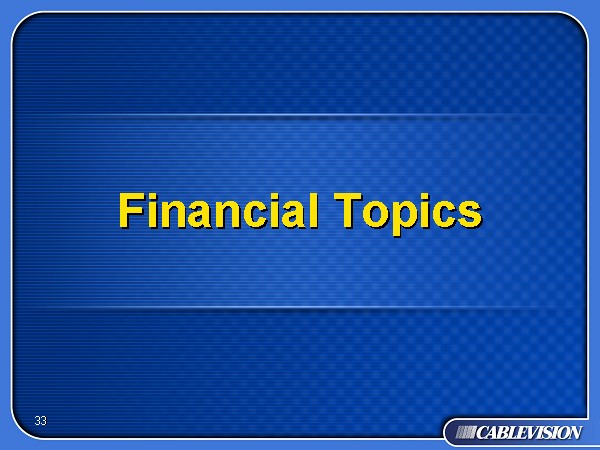 Financial Topics

33

CABLEVISION